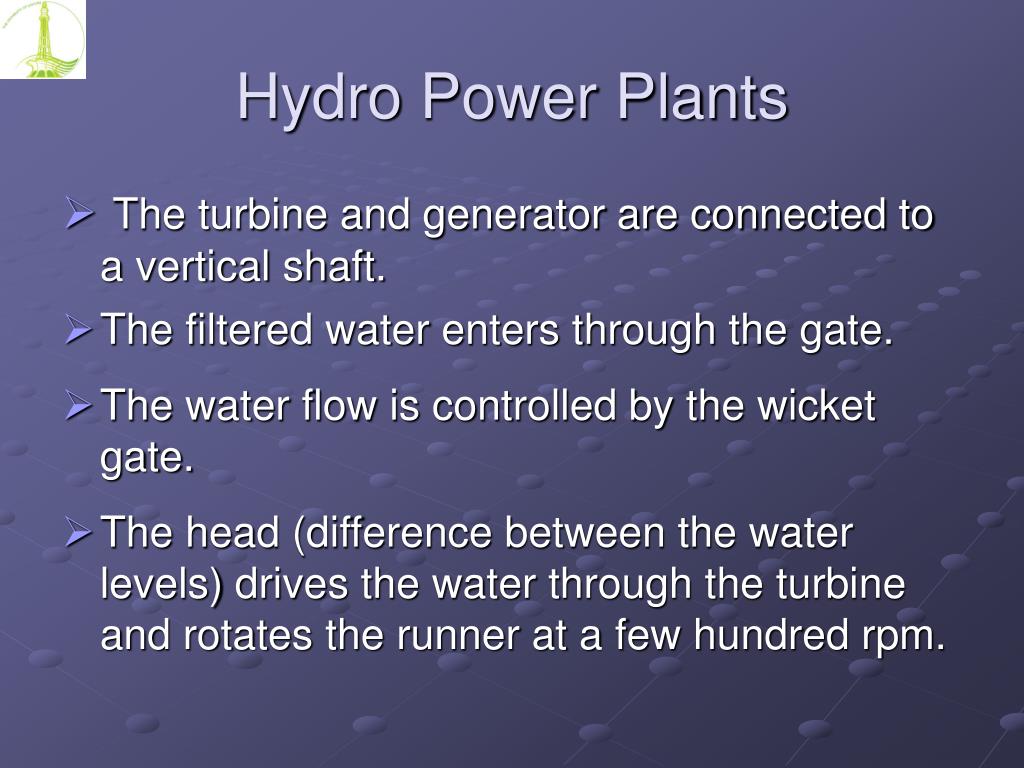 Hydro Power Plants

➢ The turbine and generator are connected to a vertical shaft.

➢ The filtered water enters through the gate.

➢ The water flow is controlled by the wicket gate.

➢ The head (difference between the water levels) drives the water through the turbine and rotates the runner at a few hundred rpm.